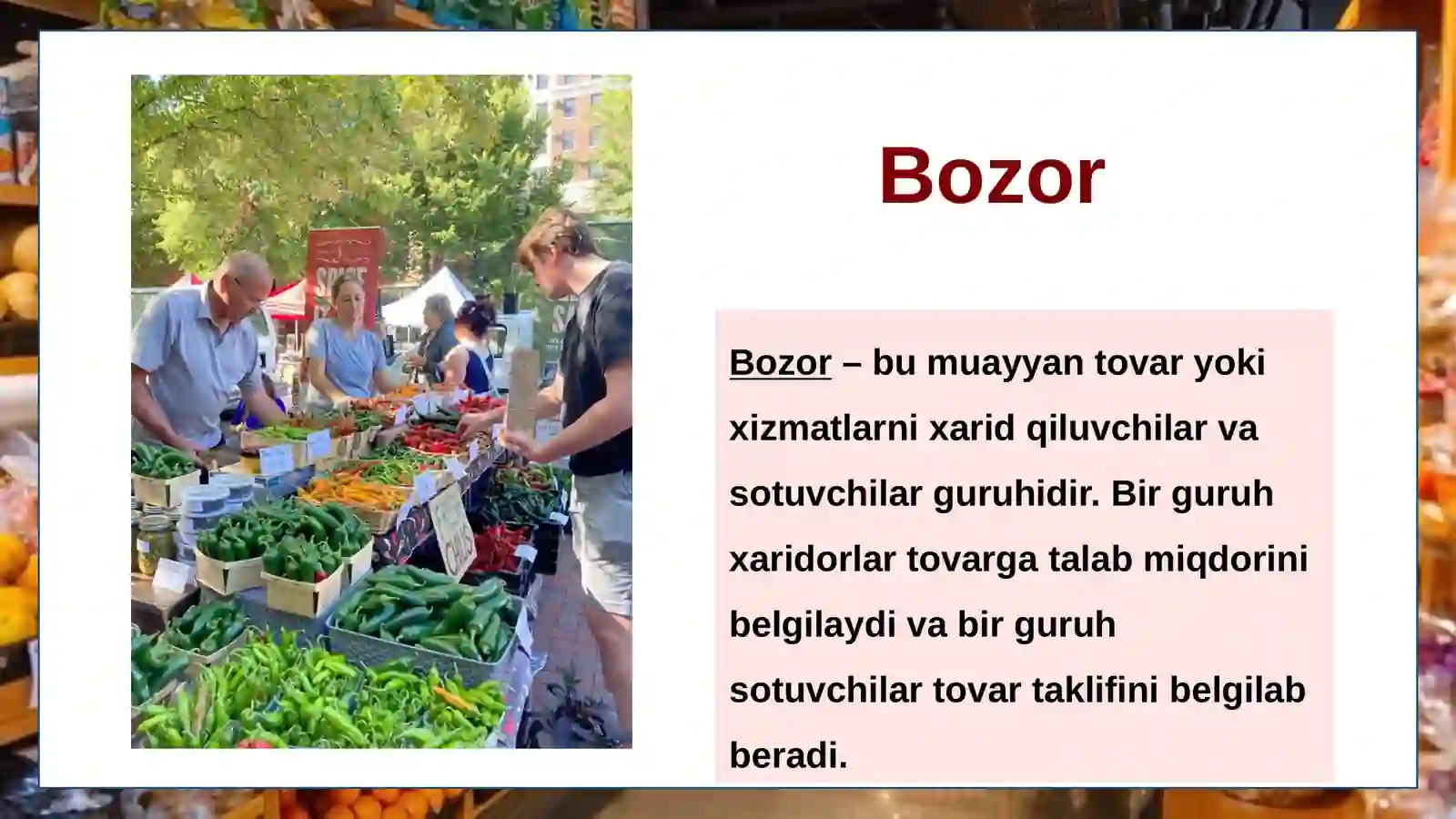 Bozor

Bozor – bu muayyan tovar yoki xizmatlarni xarid qiluvchilar va sotuvchilar guruhidir. Bir guruh xaridorlar tovarga talab miqdorini belgilaydi va bir guruh sotuvchilar tovar taklifini belgilab beradi.